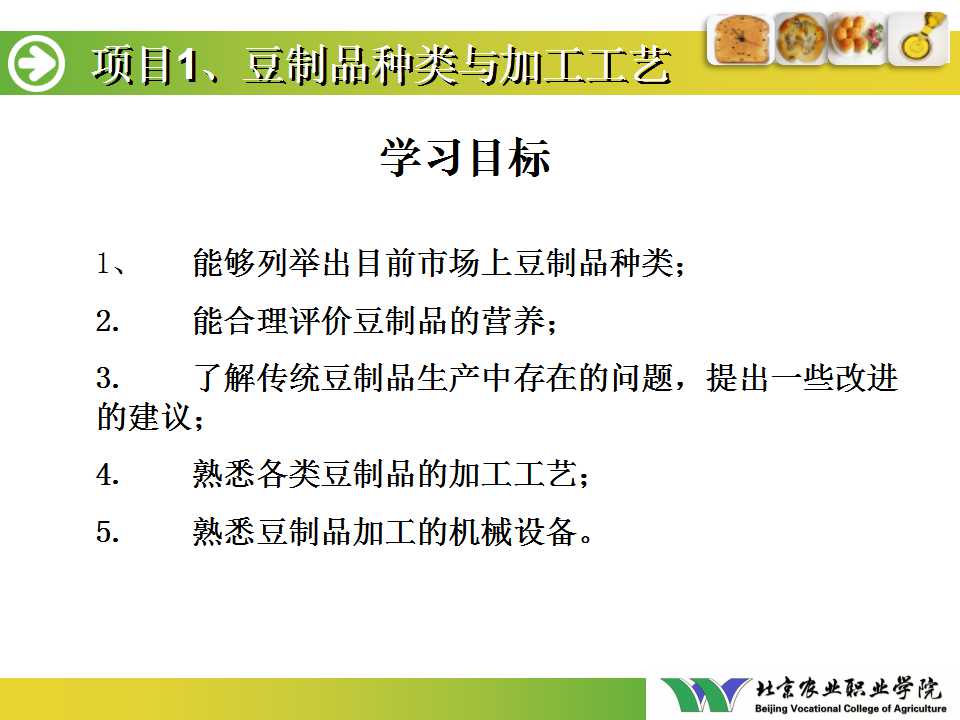 项目1、豆制品种类与加工工艺

学习目标

1、 能够列举出目前市场上豆制品种类；

2. 能合理评价豆制品的营养；

3. 了解传统豆制品生产中存在的问题，提出一些改进的建议；

4. 熟悉各类豆制品的加工工艺；

5. 熟悉豆制品加工的机械设备。

北京农业职业学院
Beijing Vocational College of Agriculture